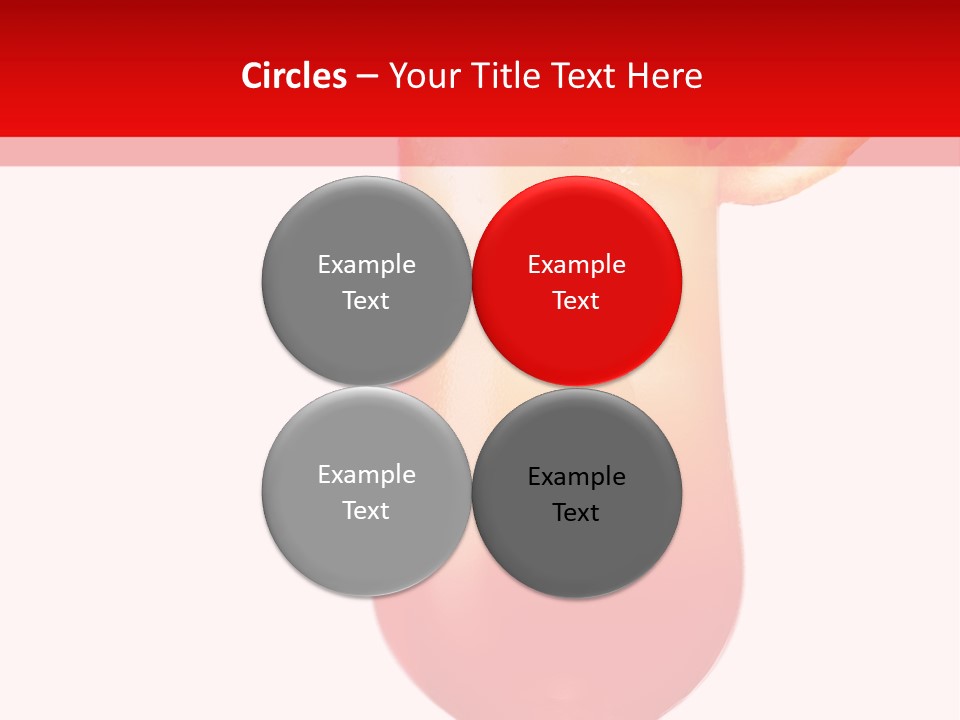 Circles – Your Title Text Here

Example Text

Example Text

Example Text

Example Text